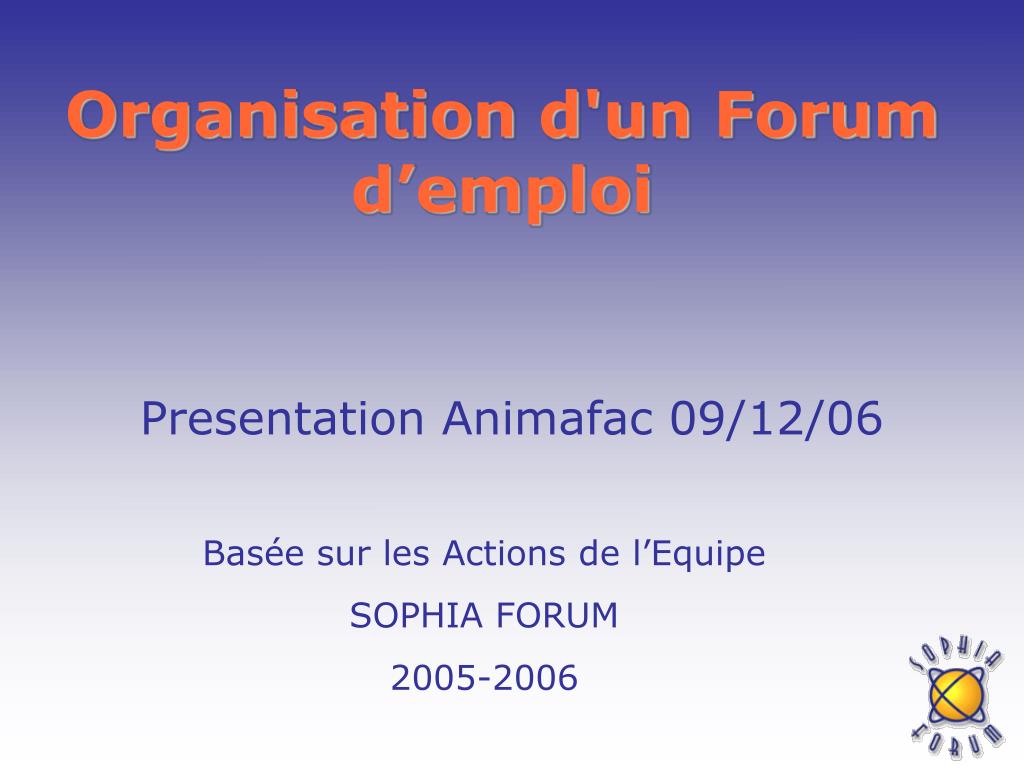 Organisation d'un Forum d’emploi

Presentation Animafac 09/12/06

Basée sur les Actions de l’Equipe

SOPHIA FORUM

2005-2006

SOPHIA FORUM